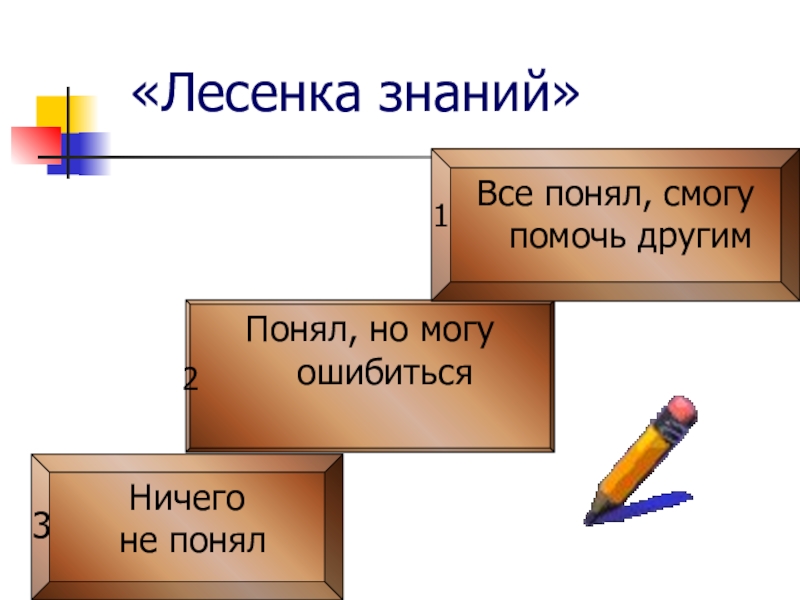 «Лесенка знаний»

1 Все понял, смогу помочь другим

2 Понял, но могу ошибиться

3 Ничего не понял